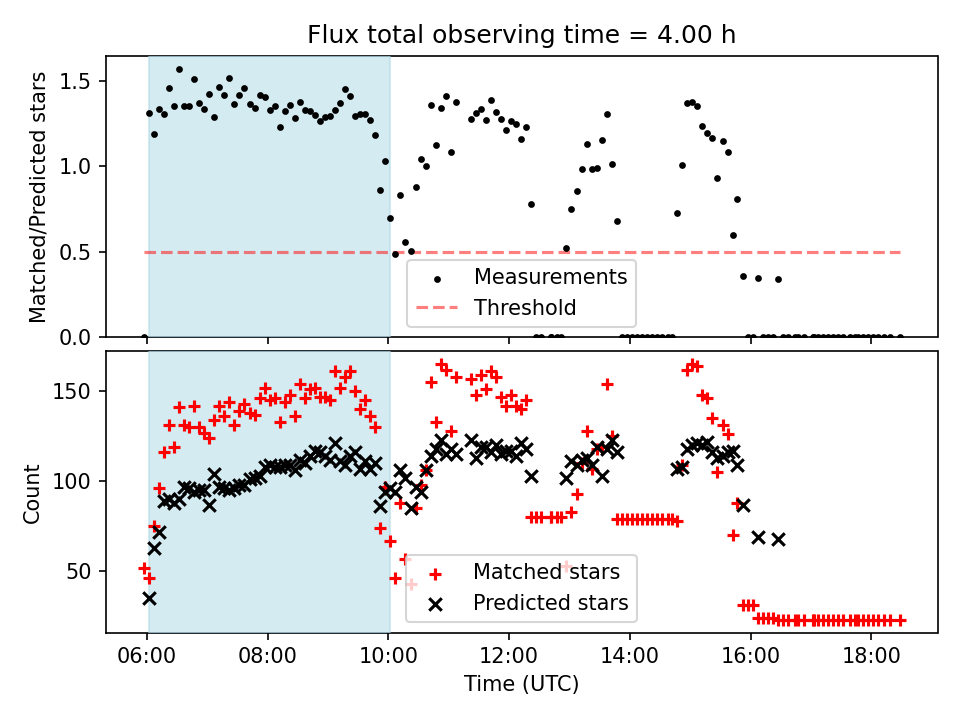 Flux total observing time = 4.00 h

Matched/Predicted stars

1.5
1.0
0.5
0.0

Measurements
Threshold

Count

150
100
50

Matched stars
Predicted stars

06:00 08:00 10:00 12:00 14:00 16:00 18:00

Time (UTC)